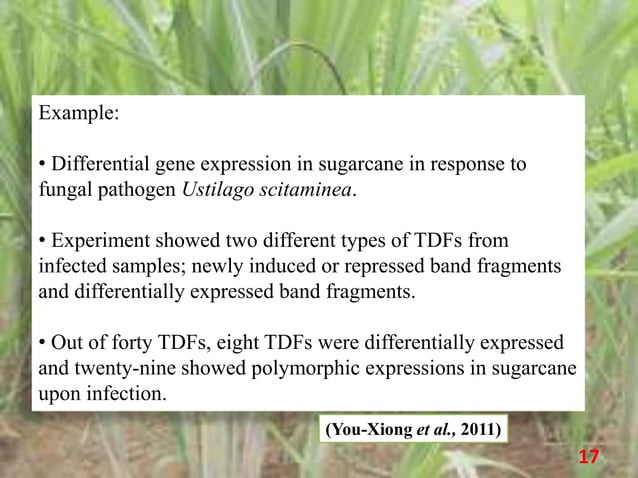 Example:

• Differential gene expression in sugarcane in response to fungal pathogen Ustilago scitaminea.

• Experiment showed two different types of TDFs from infected samples; newly induced or repressed band fragments and differentially expressed band fragments.

• Out of forty TDFs, eight TDFs were differentially expressed and twenty-nine showed polymorphic expressions in sugarcane upon infection.

(You-Xiong et al., 2011)

17